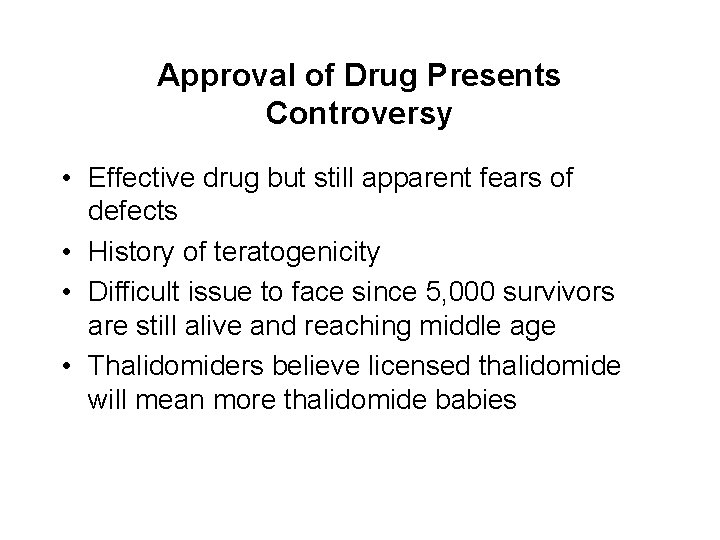 Approval of Drug Presents Controversy

• Effective drug but still apparent fears of defects
• History of teratogenicity
• Difficult issue to face since 5,000 survivors are still alive and reaching middle age
• Thalidomiders believe licensed thalidomide will mean more thalidomide babies